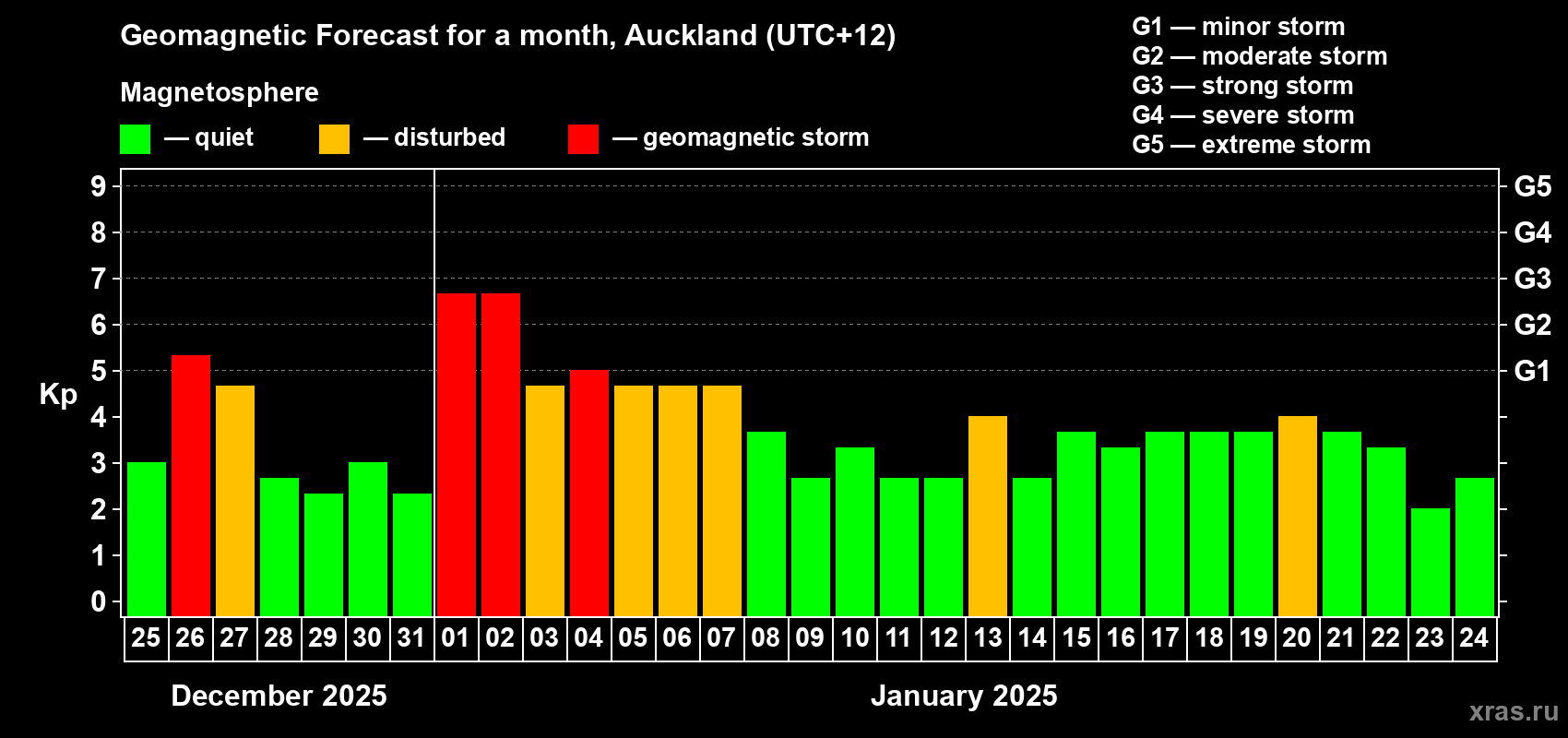 Geomagnetic Forecast for a month, Auckland (UTC+12)

Magnetosphere

— quiet — disturbed — geomagnetic storm

G1 — minor storm
G2 — moderate storm
G3 — strong storm
G4 — severe storm
G5 — extreme storm

Kp

9 8 7 6 5 4 3 2 1 0

G5 G4 G3 G2 G1

25 26 27 28 29 30 31 01 02 03 04 05 06 07 08 09 10 11 12 13 14 15 16 17 18 19 20 21 22 23 24

December 2025

January 2025

xras.ru